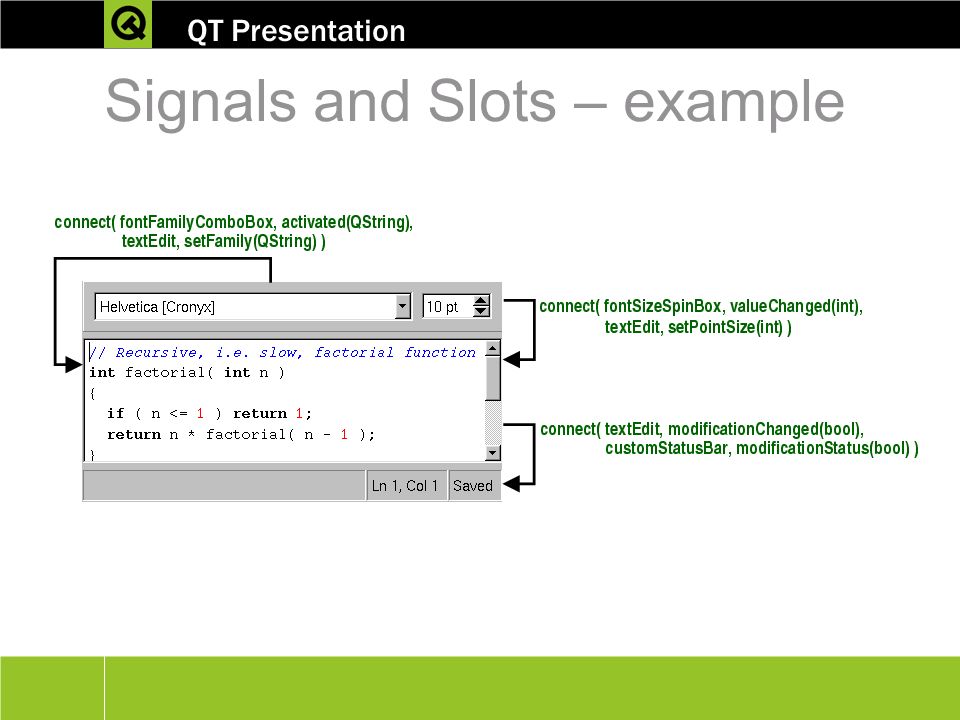 QT Presentation

Signals and Slots – example

connect( fontFamilyComboBox, activated(QString), textEdit, setFamily(QString) )

Helvetica [Cronyx]

10 pt

connect( fontSizeSpinBox, valueChanged(int), textEdit, setPointSize(int) )

// Recursive, i.e. slow, factorial function
int factorial( int n )
{
  if ( n <= 1 ) return 1;
  return n * factorial( n - 1 );
}

connect( textEdit, modificationChanged(bool), customStatusBar, modificationStatus(bool) )

Ln 1, Col 1

Saved